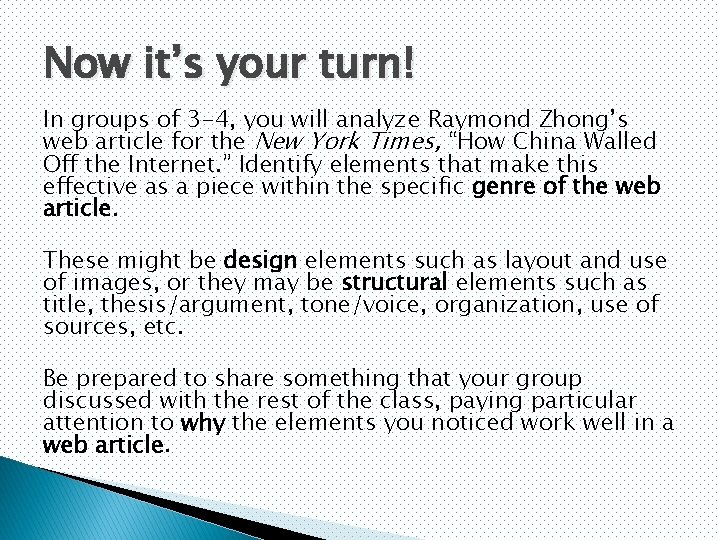 Now it's your turn!

In groups of 3-4, you will analyze Raymond Zhong's web article for the New York Times, "How China Walled Off the Internet." Identify elements that make this effective as a piece within the specific genre of the web article.

These might be design elements such as layout and use of images, or they may be structural elements such as title, thesis/argument, tone/voice, organization, use of sources, etc.

Be prepared to share something that your group discussed with the rest of the class, paying particular attention to why the elements you noticed work well in a web article.